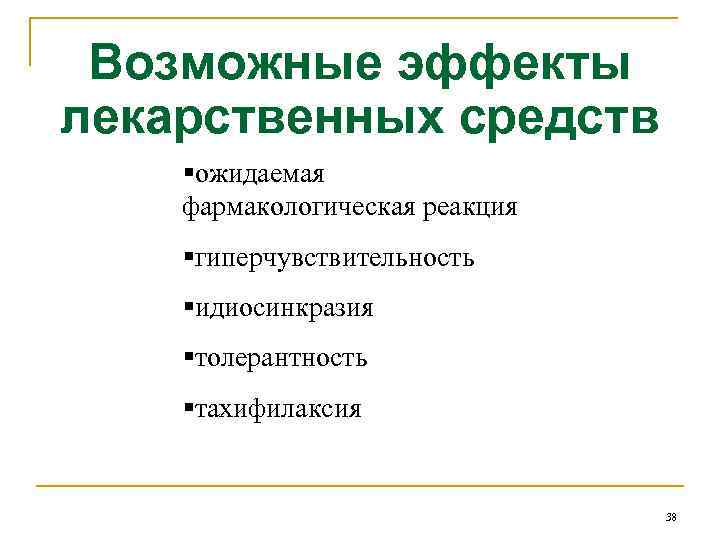 Возможные эффекты лекарственных средств

▪ожидаемая фармакологическая реакция

▪гиперчувствительность

▪идиосинкразия

▪толерантность

▪тахифилаксия

38